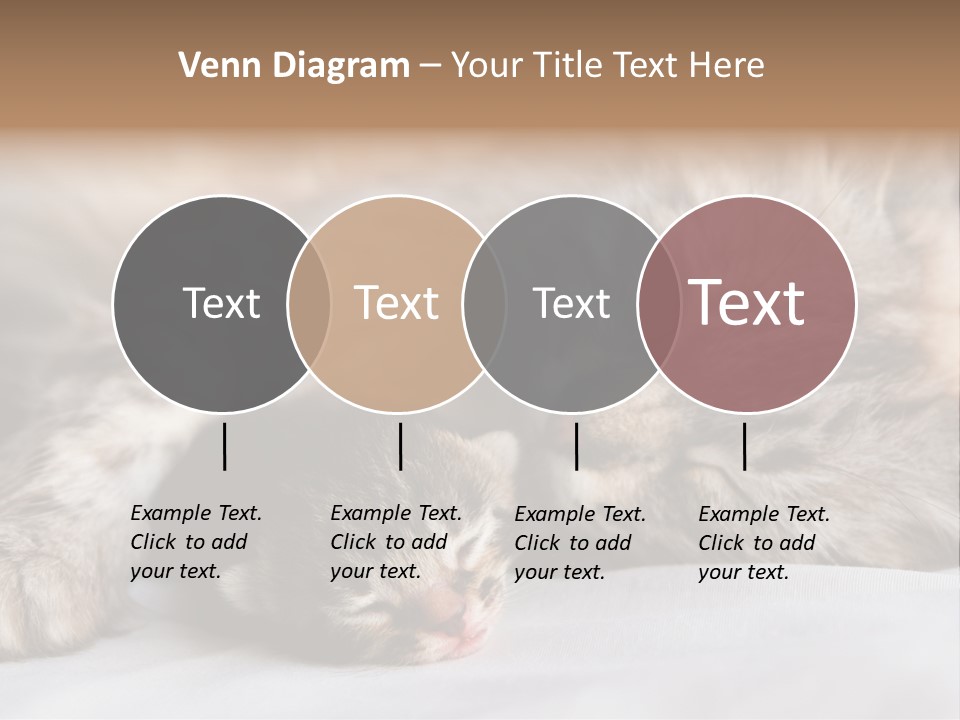 Venn Diagram – Your Title Text Here

Text

Text

Text

Text

Example Text. Click to add your text.

Example Text. Click to add your text.

Example Text. Click to add your text.

Example Text. Click to add your text.